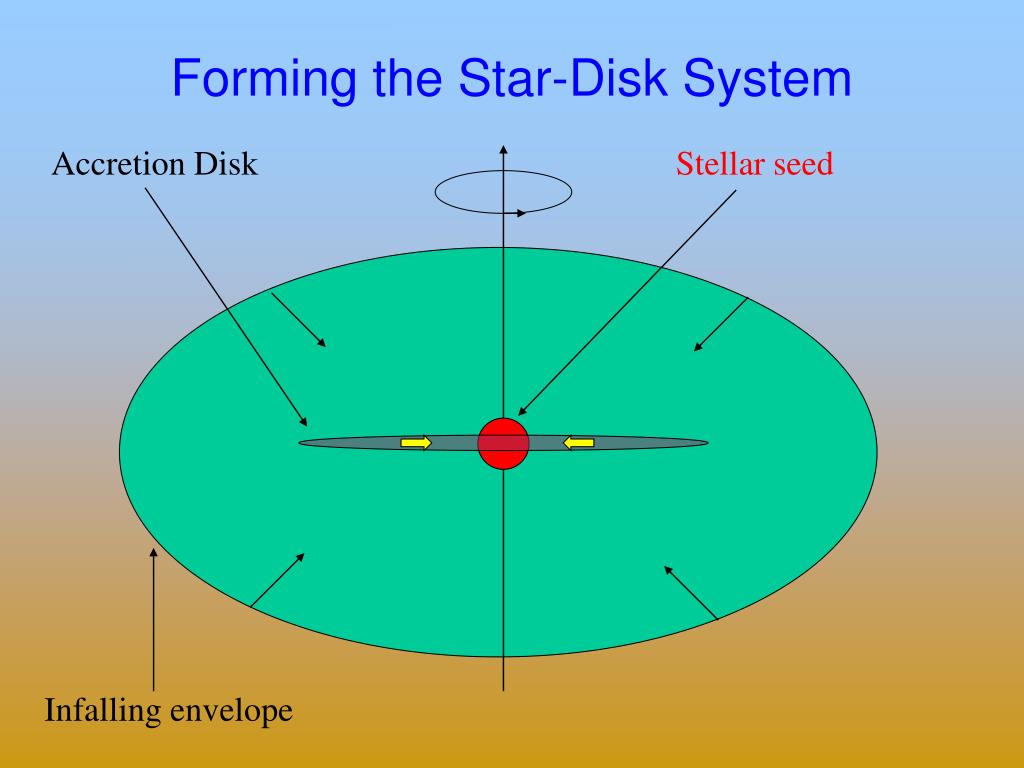 Forming the Star-Disk System

Accretion Disk

Stellar seed

Infalling envelope